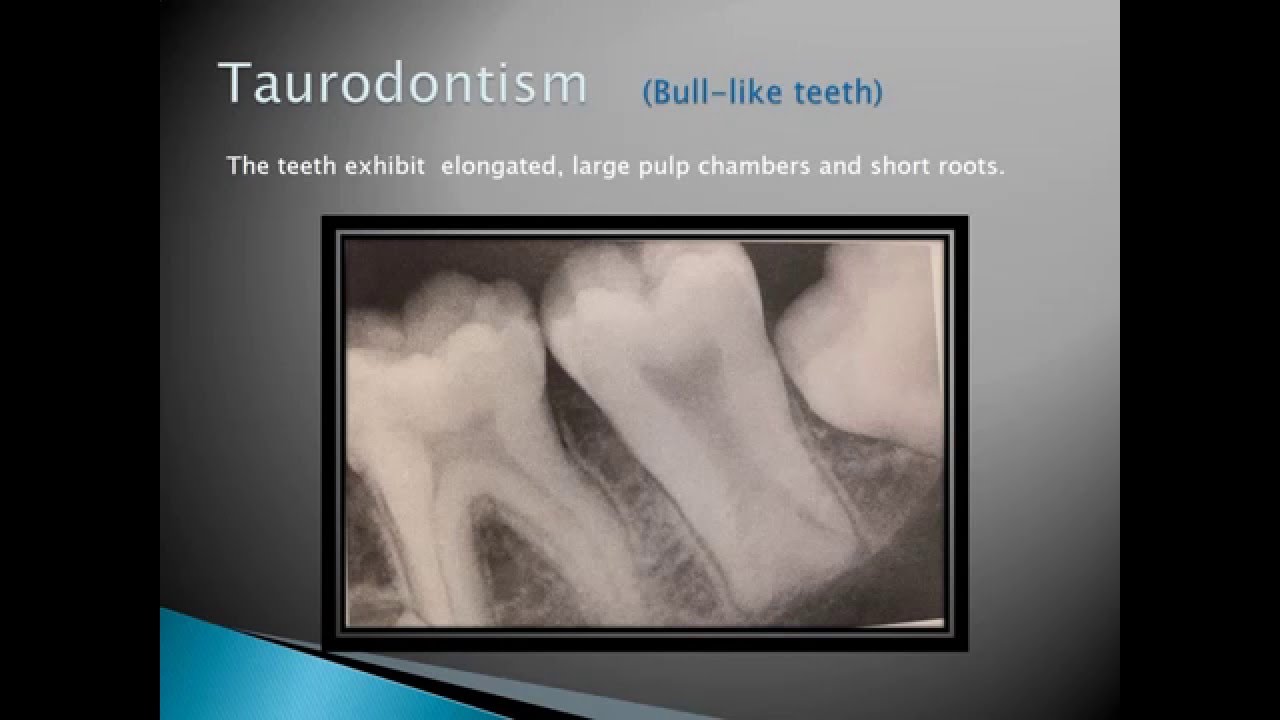 Taurodontism (Bull-like teeth)

The teeth exhibit elongated, large pulp chambers and short roots.